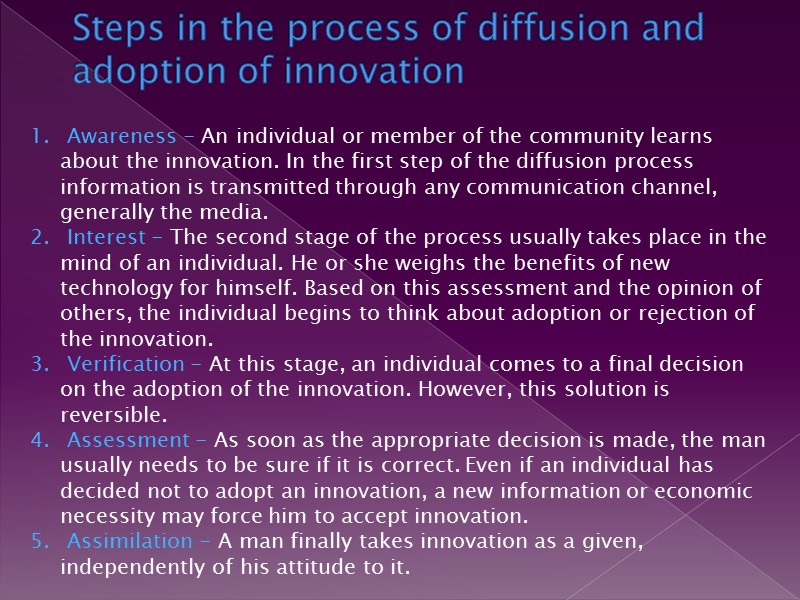 Steps in the process of diffusion and adoption of innovation

1. Awareness – An individual or member of the community learns about the innovation. In the first step of the diffusion process information is transmitted through any communication channel, generally the media.
2. Interest – The second stage of the process usually takes place in the mind of an individual. He or she weighs the benefits of new technology for himself. Based on this assessment and the opinion of others, the individual begins to think about adoption or rejection of the innovation.
3. Verification – At this stage, an individual comes to a final decision on the adoption of the innovation. However, this solution is reversible.
4. Assessment – As soon as the appropriate decision is made, the man usually needs to be sure if it is correct. Even if an individual has decided not to adopt an innovation, a new information or economic necessity may force him to accept innovation.
5. Assimilation – A man finally takes innovation as a given, independently of his attitude to it.